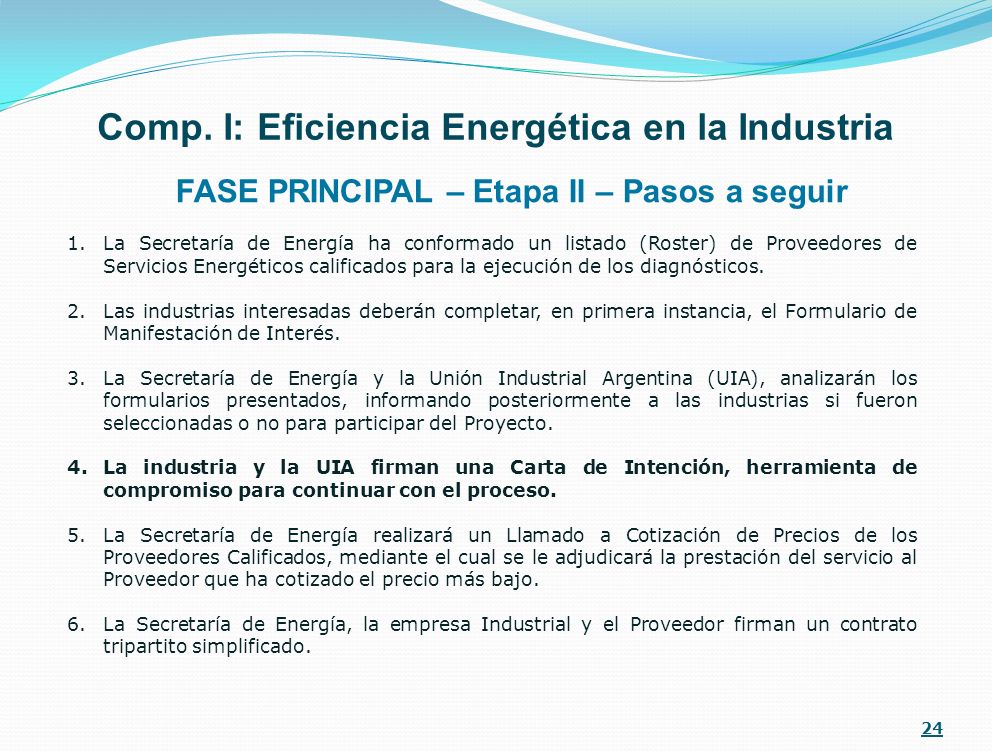 Comp. I: Eficiencia Energética en la Industria

FASE PRINCIPAL – Etapa II – Pasos a seguir

1. La Secretaría de Energía ha conformado un listado (Roster) de Proveedores de Servicios Energéticos calificados para la ejecución de los diagnósticos.

2. Las industrias interesadas deberán completar, en primera instancia, el Formulario de Manifestación de Interés.

3. La Secretaría de Energía y la Unión Industrial Argentina (UIA), analizarán los formularios presentados, informando posteriormente a las industrias si fueron seleccionadas o no para participar del Proyecto.

4. La industria y la UIA firman una Carta de Intención, herramienta de compromiso para continuar con el proceso.

5. La Secretaría de Energía realizará un Llamado a Cotización de Precios de los Proveedores Calificados, mediante el cual se le adjudicará la prestación del servicio al Proveedor que ha cotizado el precio más bajo.

6. La Secretaría de Energía, la empresa Industrial y el Proveedor firman un contrato tripartito simplificado.

24